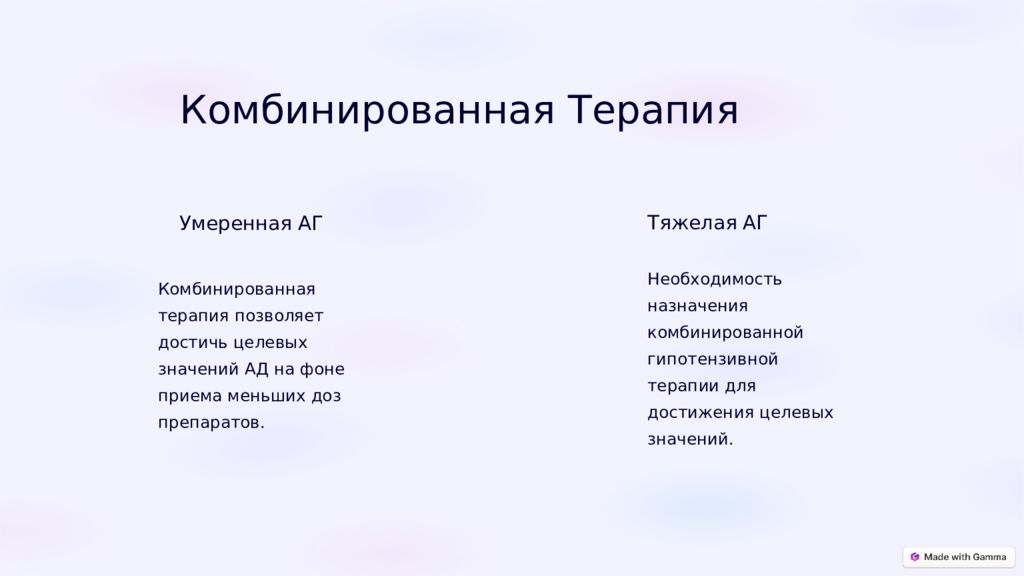 Комбинированная Терапия

Умеренная АГ

Комбинированная терапия позволяет достичь целевых значений АД на фоне приема меньших доз препаратов.

Тяжелая АГ

Необходимость назначения комбинированной гипотензивной терапии для достижения целевых значений.

Made with Gamma